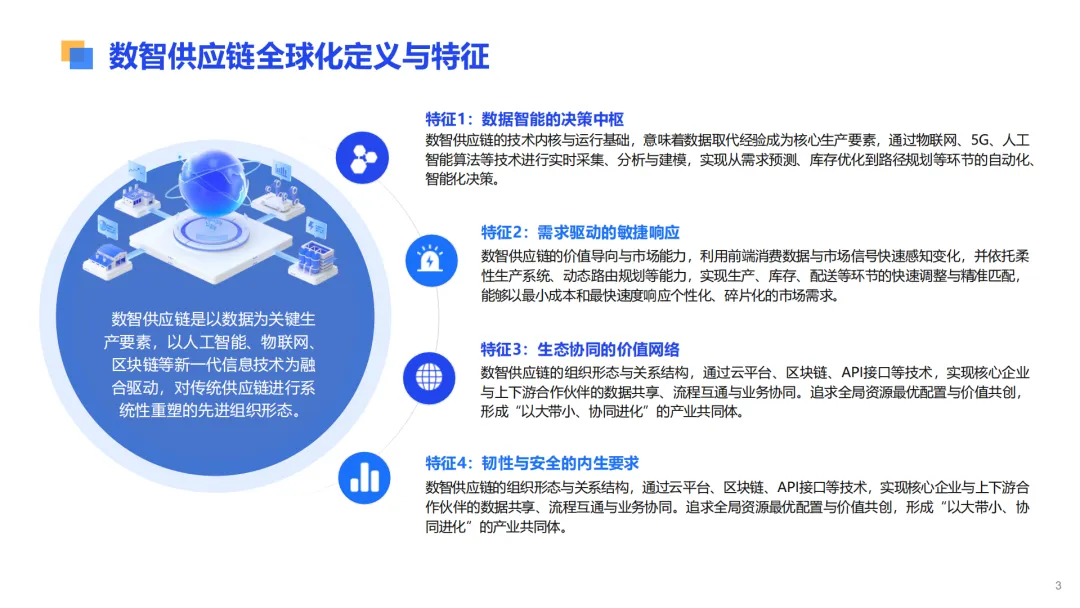 数智供应链全球化定义与特征

数智供应链是以数据为关键生产要素，以人工智能、物联网、区块链等新一代信息技术为融合驱动，对传统供应链进行系统性重塑的先进组织形态。

特征1：数据智能的决策中枢
数智供应链的技术内核与运行基础，意味着数据取代经验成为核心生产要素，通过物联网、5G、人工智能算法等技术进行实时采集、分析与建模，实现从需求预测、库存优化到路径规划等环节的自动化、智能化决策。

特征2：需求驱动的敏捷响应
数智供应链的价值导向与市场能力，利用前端消费数据与市场信号快速感知变化，并依托柔性生产系统、动态路由规划等能力，实现生产、库存、配送等环节的快速调整与精准匹配，能够以最小成本和最快速度响应个性化、碎片化的市场需求。

特征3：生态协同的价值网络
数智供应链的组织形态与关系结构，通过云平台、区块链、API接口等技术，实现核心企业与上下游合作伙伴的数据共享、流程互通与业务协同。追求全局资源最优配置与价值共创，形成“以大带小、协同进化”的产业共同体。

特征4：韧性与安全的内生要求
数智供应链的组织形态与关系结构，通过云平台、区块链、API接口等技术，实现核心企业与上下游合作伙伴的数据共享、流程互通与业务协同。追求全局资源最优配置与价值共创，形成“以大带小、协同进化”的产业共同体。

3